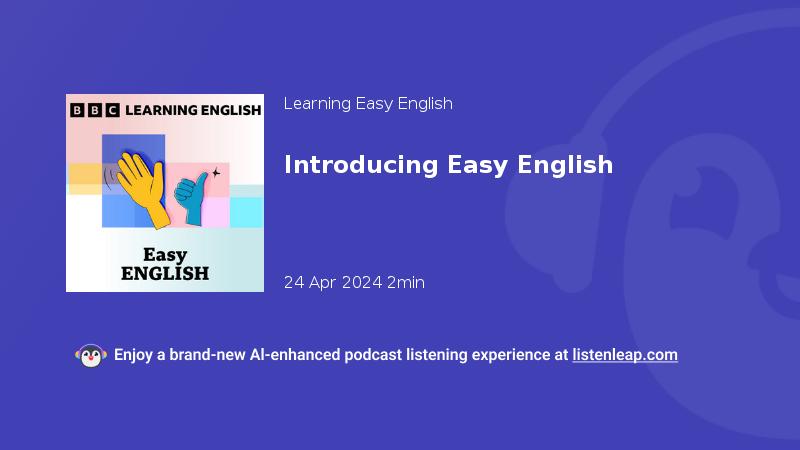 BBC LEARNING ENGLISH

Easy ENGLISH

Learning Easy English

Introducing Easy English

24 Apr 2024 2min

Enjoy a brand-new AI-enhanced podcast listening experience at listenleap.com